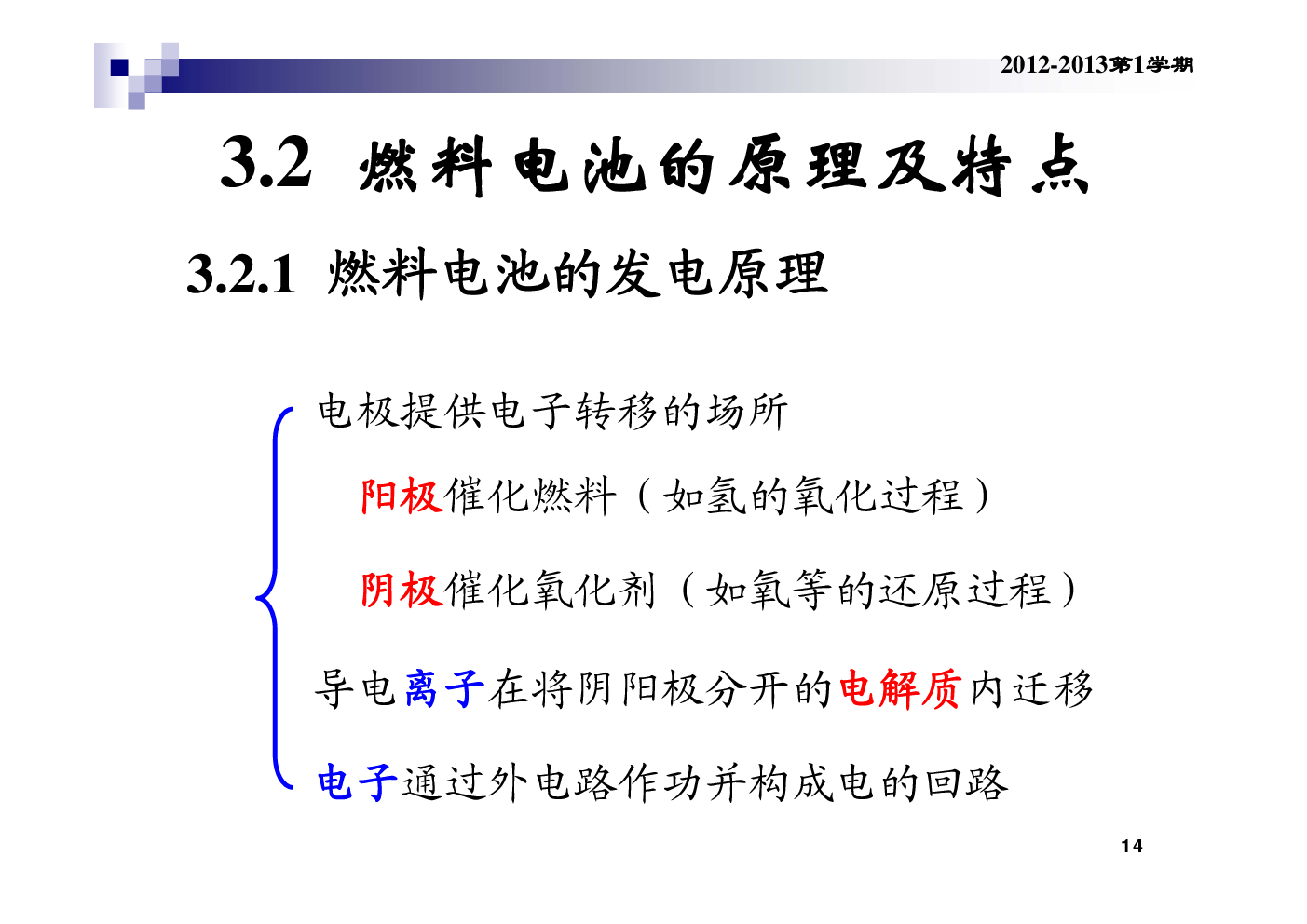 2012-2013第1学期

3.2 燃料电池的原理及特点

3.2.1 燃料电池的发电原理

电极提供电子转移的场所

阳极催化燃料（如氢的氧化过程）

阴极催化氧化剂（如氧等的还原过程）

导电离子在将阴阳极分开的电解质内迁移

电子通过外电路作功并构成电的回路

14